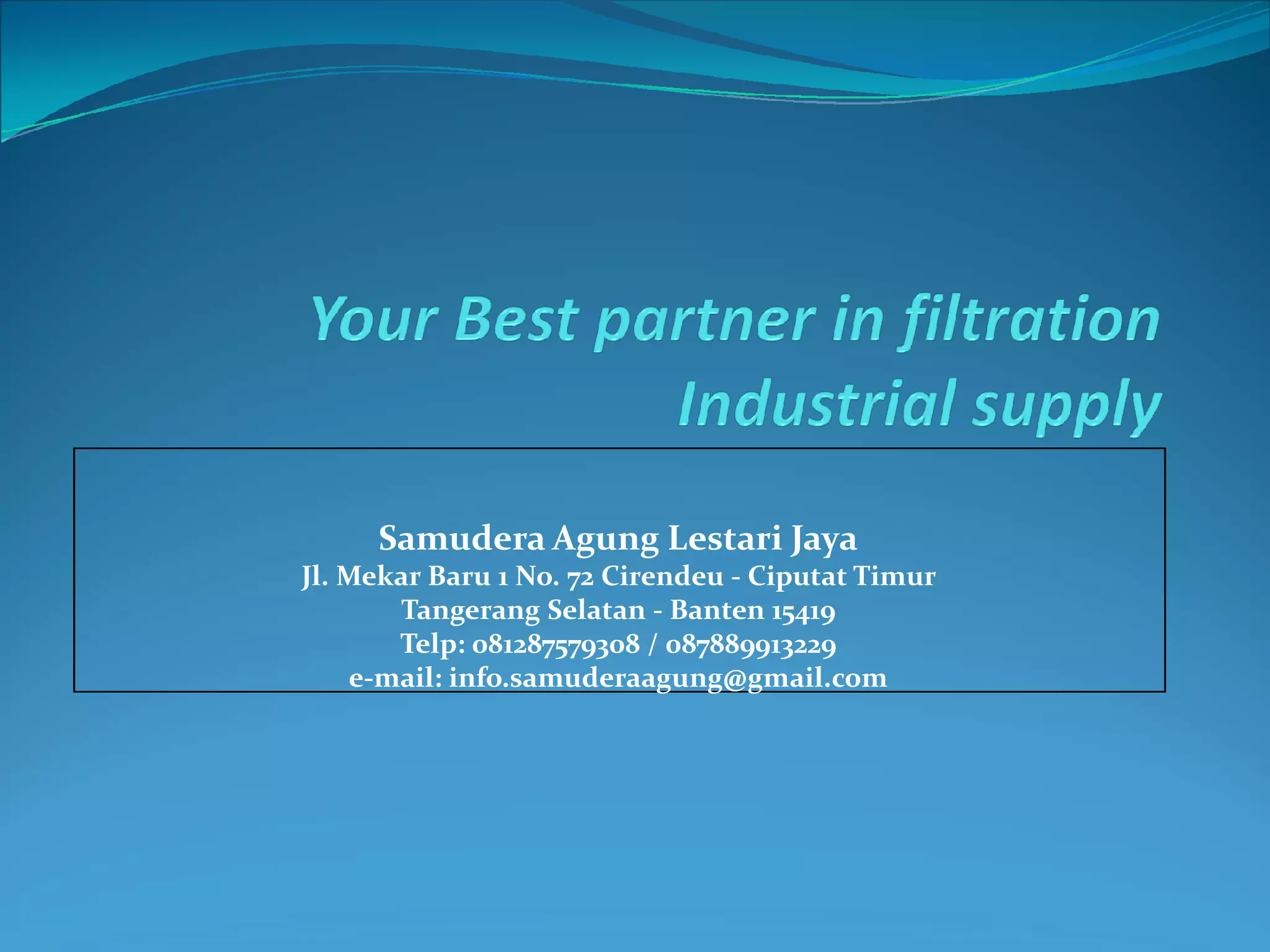 Your Best partner in filtration
Industrial supply

Samudera Agung Lestari Jaya
Jl. Mekar Baru 1 No. 72 Cirendeu - Ciputat Timur
Tangerang Selatan - Banten 15419
Telp: 081287579308 / 087889913229
e-mail: info.samuderaagung@gmail.com